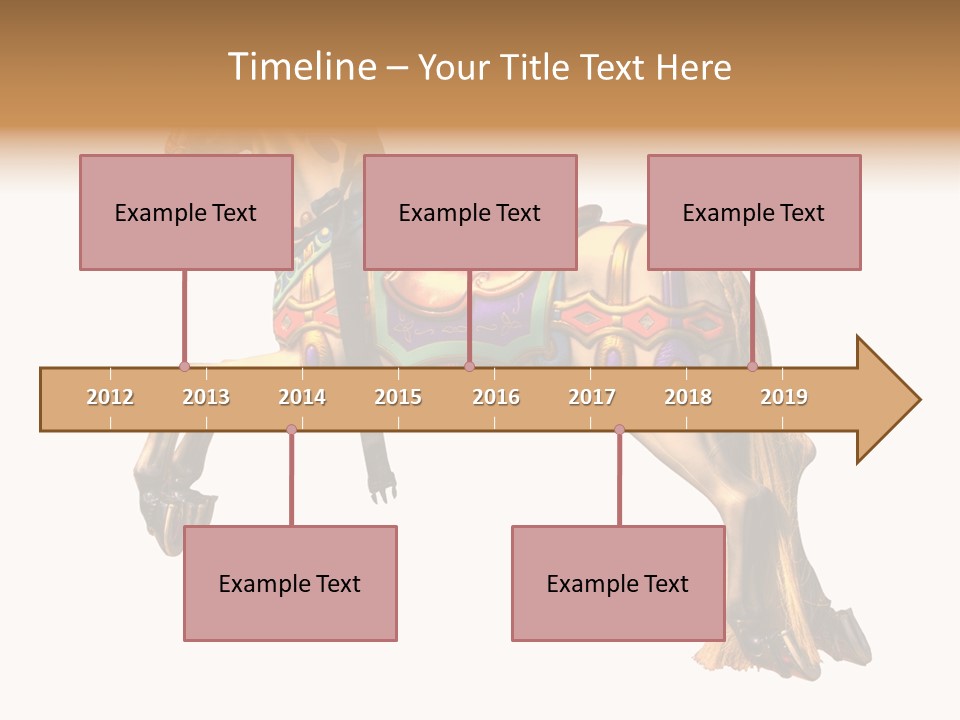 Timeline – Your Title Text Here

Example Text

Example Text

Example Text

2012 2013 2014 2015 2016 2017 2018 2019

Example Text

Example Text